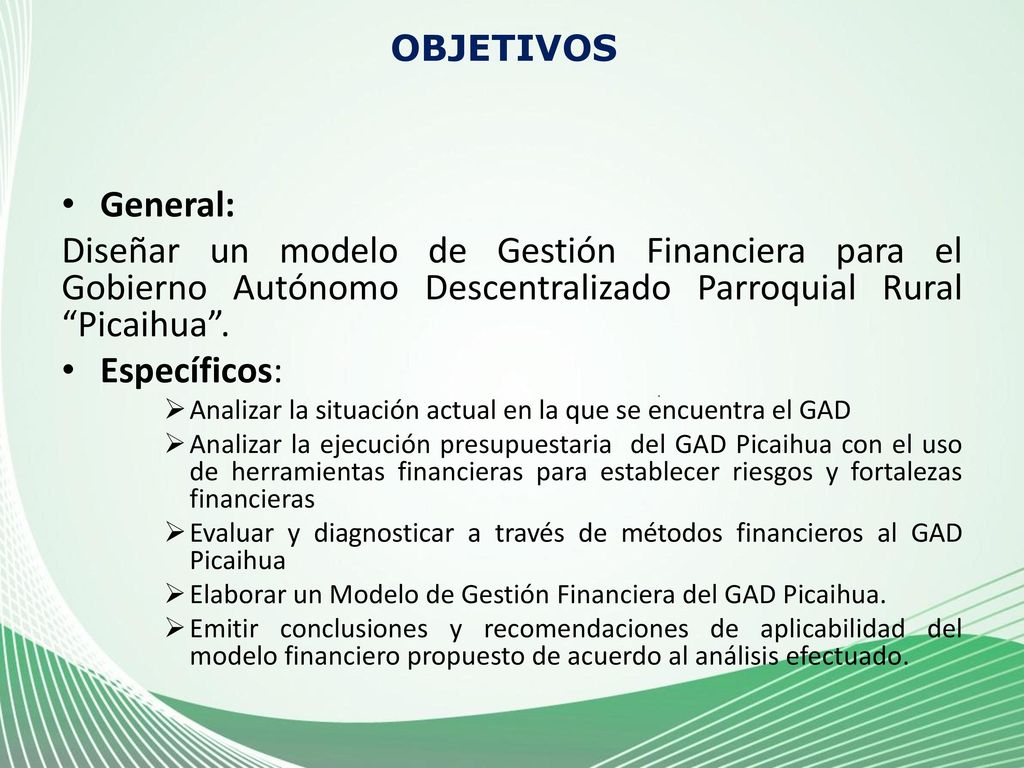 OBJETIVOS

• General:

Diseñar un modelo de Gestión Financiera para el Gobierno Autónomo Descentralizado Parroquial Rural “Picaihua”.

• Específicos:

➢ Analizar la situación actual en la que se encuentra el GAD
➢ Analizar la ejecución presupuestaria del GAD Picaihua con el uso de herramientas financieras para establecer riesgos y fortalezas financieras
➢ Evaluar y diagnosticar a través de métodos financieros al GAD Picaihua
➢ Elaborar un Modelo de Gestión Financiera del GAD Picaihua.
➢ Emitir conclusiones y recomendaciones de aplicabilidad del modelo financiero propuesto de acuerdo al análisis efectuado.